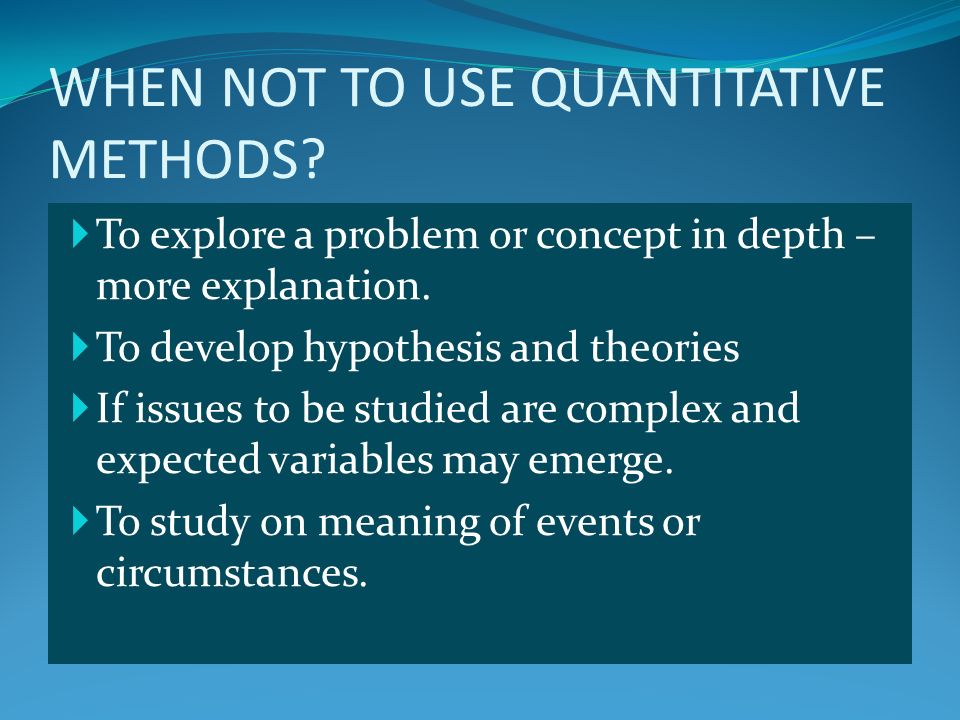 WHEN NOT TO USE QUANTITATIVE METHODS?

To explore a problem or concept in depth – more explanation.

To develop hypothesis and theories

If issues to be studied are complex and expected variables may emerge.

To study on meaning of events or circumstances.